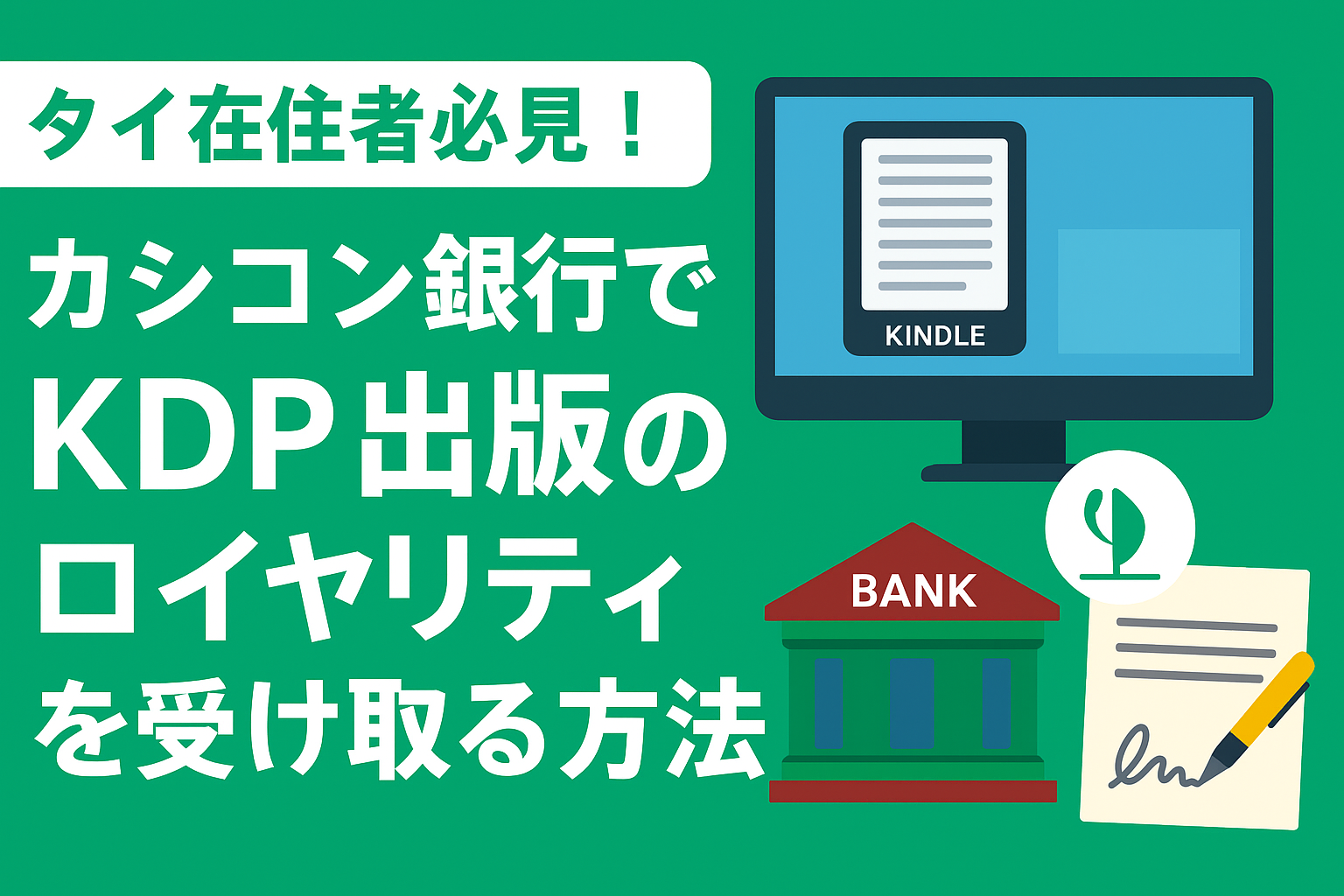 タイ在住者必見！

カシコン銀行で
KDP出版の
ロイヤリティ
を受け取る方法

KINDLE

BANK